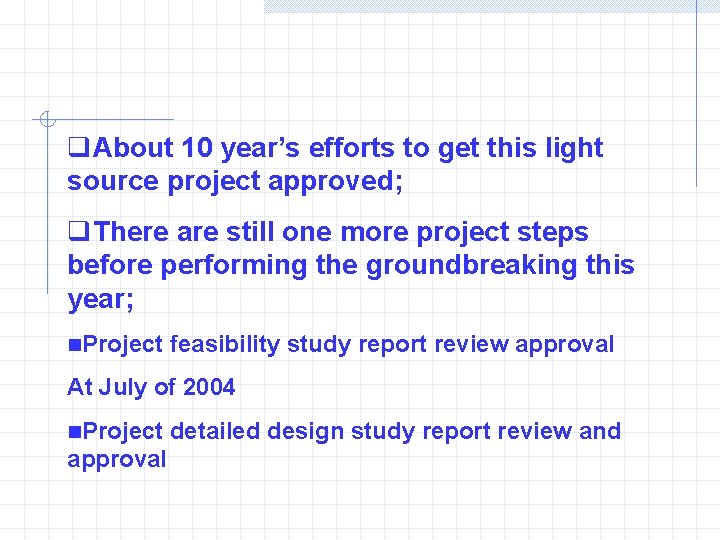 ❑About 10 year’s efforts to get this light source project approved;

❑There are still one more project steps before performing the groundbreaking this year;

■Project feasibility study report review approval

At July of 2004

■Project detailed design study report review and approval